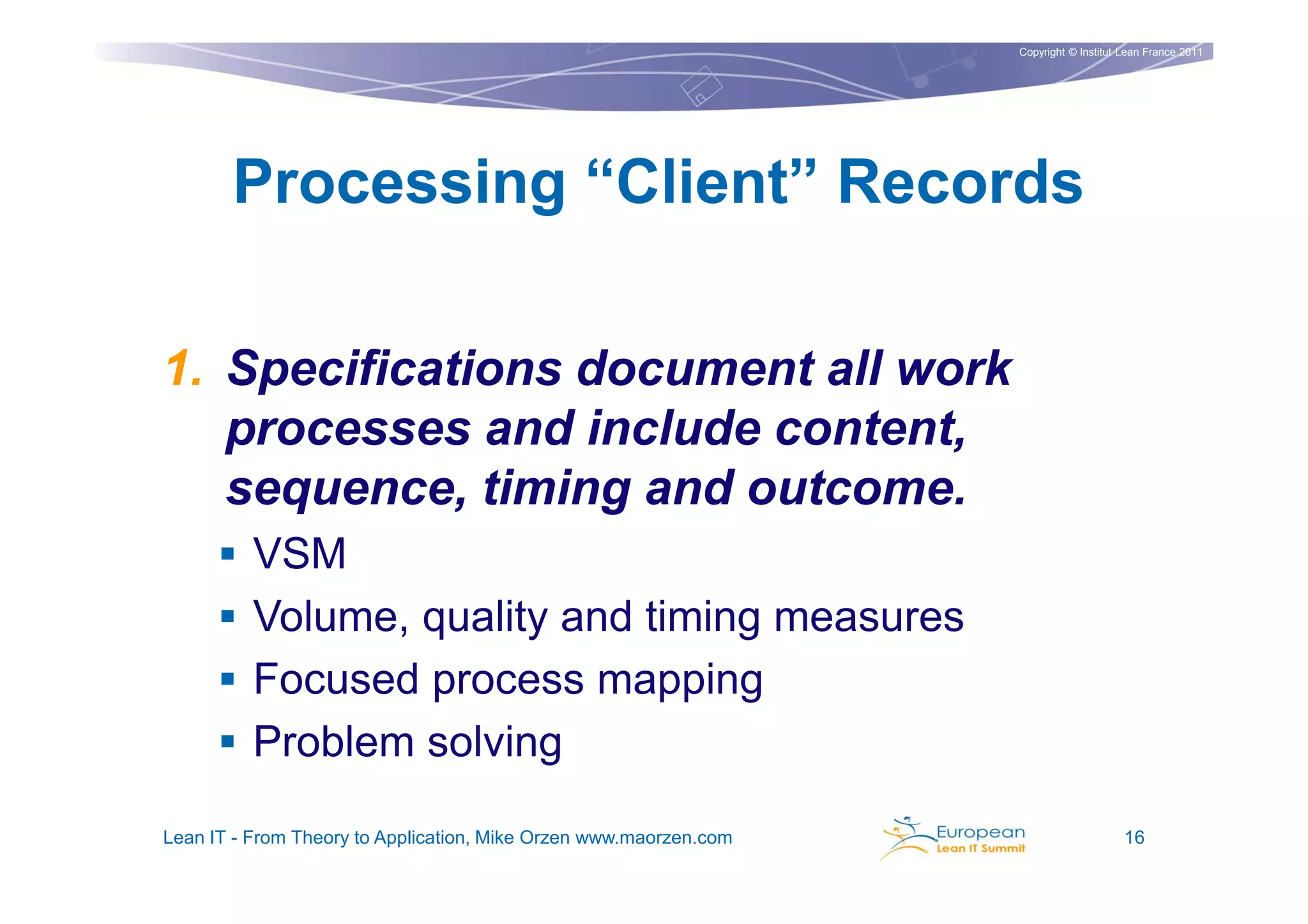 Copyright © Institut Lean France 2011

Processing “Client” Records

1. Specifications document all work processes and include content, sequence, timing and outcome.

▪ VSM
▪ Volume, quality and timing measures
▪ Focused process mapping
▪ Problem solving

Lean IT - From Theory to Application, Mike Orzen www.maorzen.com

European Lean IT Summit

16